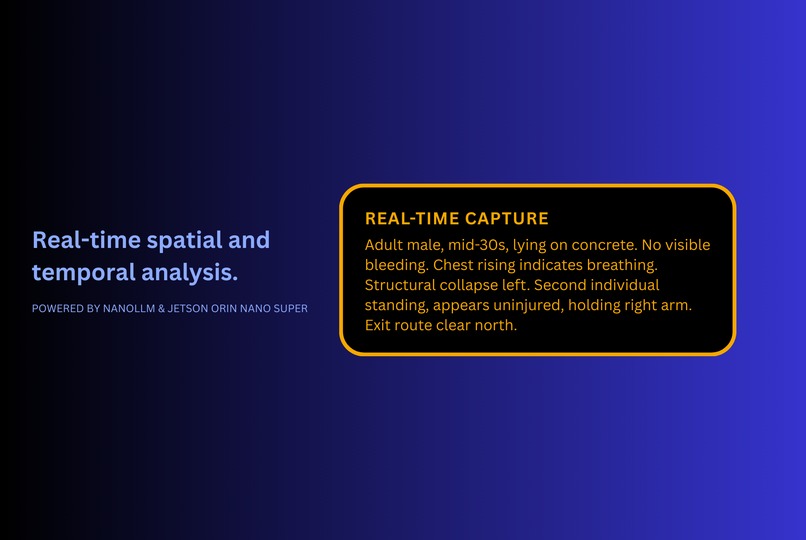 Real-time spatial and temporal analysis.

POWERED BY NANOLLM & JETSON ORIN NANO SUPER

REAL-TIME CAPTURE

Adult male, mid-30s, lying on concrete. No visible bleeding. Chest rising indicates breathing. Structural collapse left. Second individual standing, appears uninjured, holding right arm. Exit route clear north.